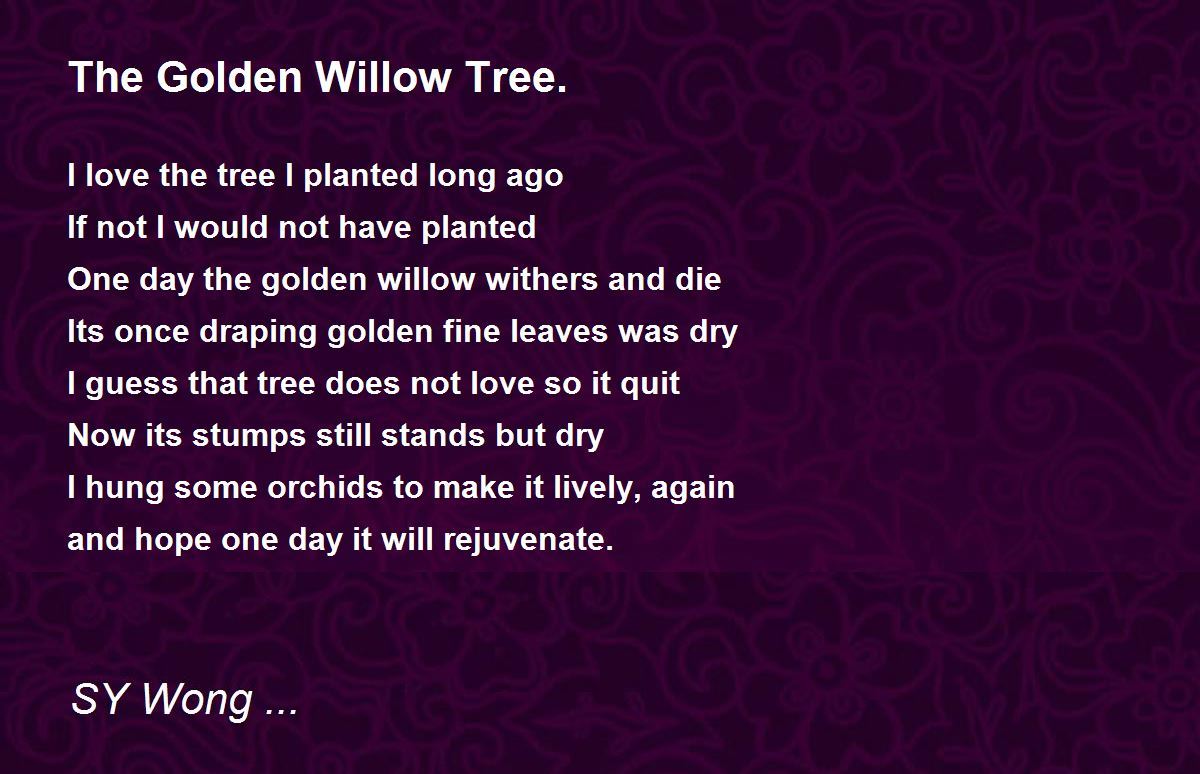 The Golden Willow Tree.

I love the tree I planted long ago
If not I would not have planted
One day the golden willow withers and die
Its once draping golden fine leaves was dry
I guess that tree does not love so it quit
Now its stumps still stands but dry
I hung some orchids to make it lively, again
and hope one day it will rejuvenate.

SY Wong ...